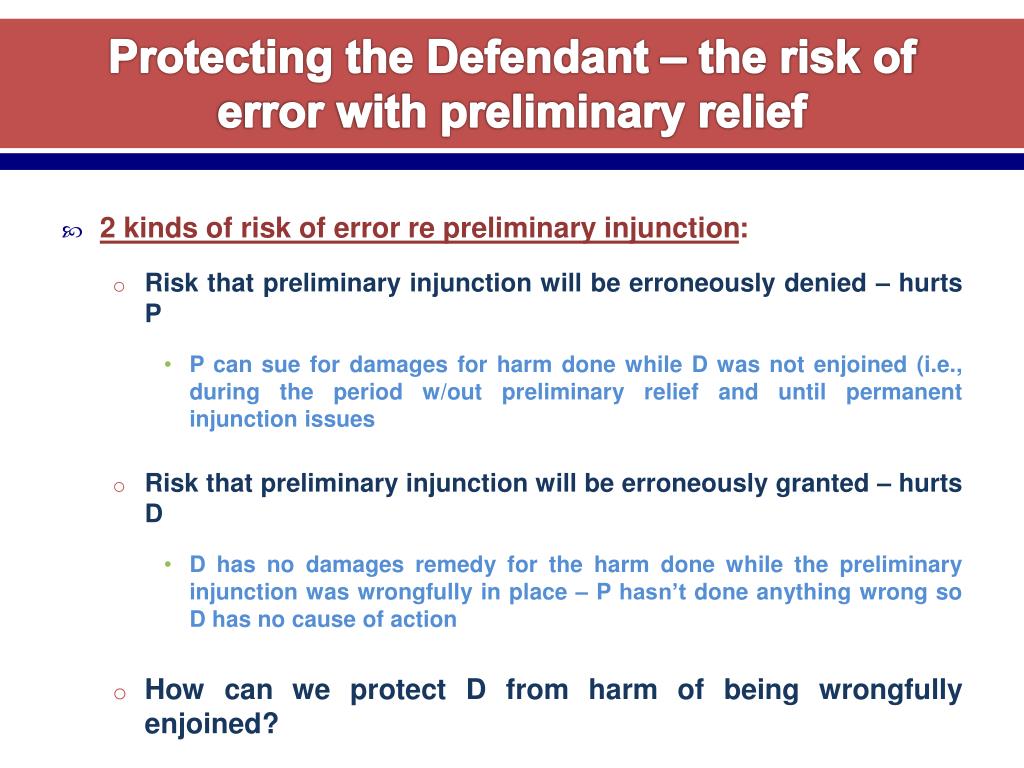 Protecting the Defendant – the risk of error with preliminary relief

2 kinds of risk of error re preliminary injunction:

o Risk that preliminary injunction will be erroneously denied – hurts P

• P can sue for damages for harm done while D was not enjoined (i.e., during the period w/out preliminary relief and until permanent injunction issues

o Risk that preliminary injunction will be erroneously granted – hurts D

• D has no damages remedy for the harm done while the preliminary injunction was wrongfully in place – P hasn't done anything wrong so D has no cause of action

o How can we protect D from harm of being wrongfully enjoined?